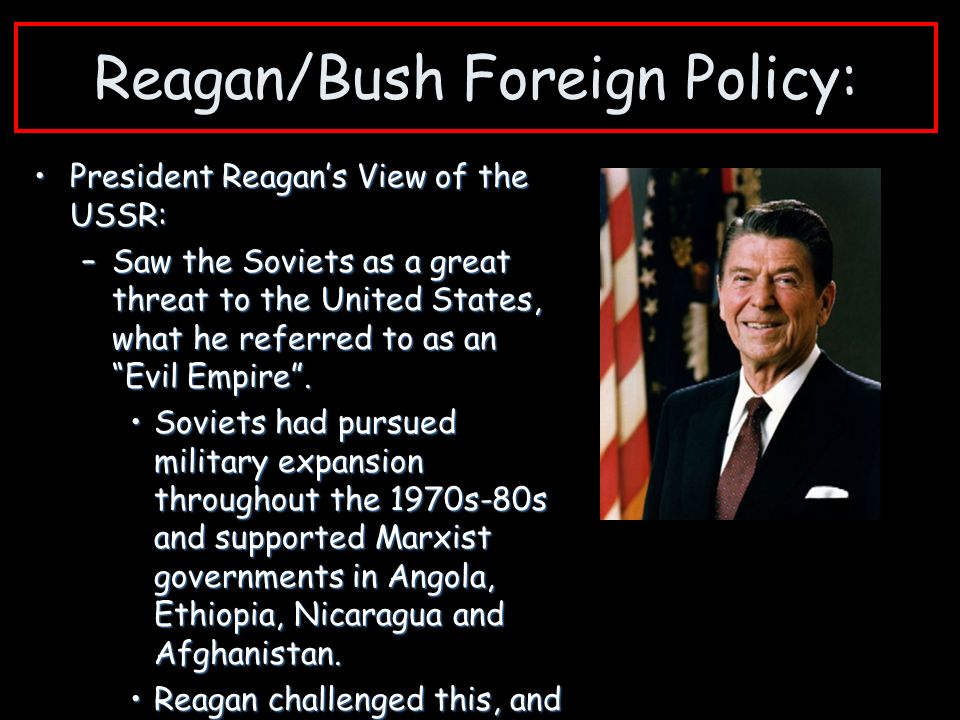 Reagan/Bush Foreign Policy:

• President Reagan's View of the USSR:
– Saw the Soviets as a great threat to the United States, what he referred to as an "Evil Empire".
• Soviets had pursued military expansion throughout the 1970s-80s and supported Marxist governments in Angola, Ethiopia, Nicaragua and Afghanistan.
• Reagan challenged this, and